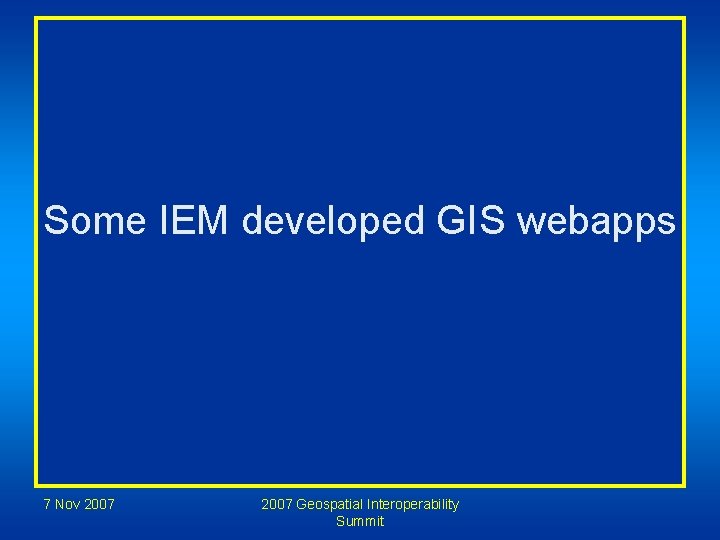 Some IEM developed GIS webapps

7 Nov 2007

2007 Geospatial Interoperability Summit